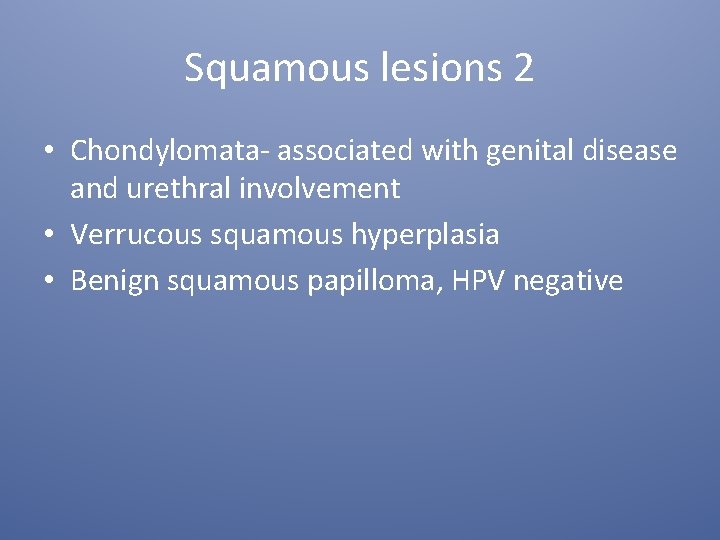 Squamous lesions 2

• Chondylomata- associated with genital disease and urethral involvement
• Verrucous squamous hyperplasia
• Benign squamous papilloma, HPV negative